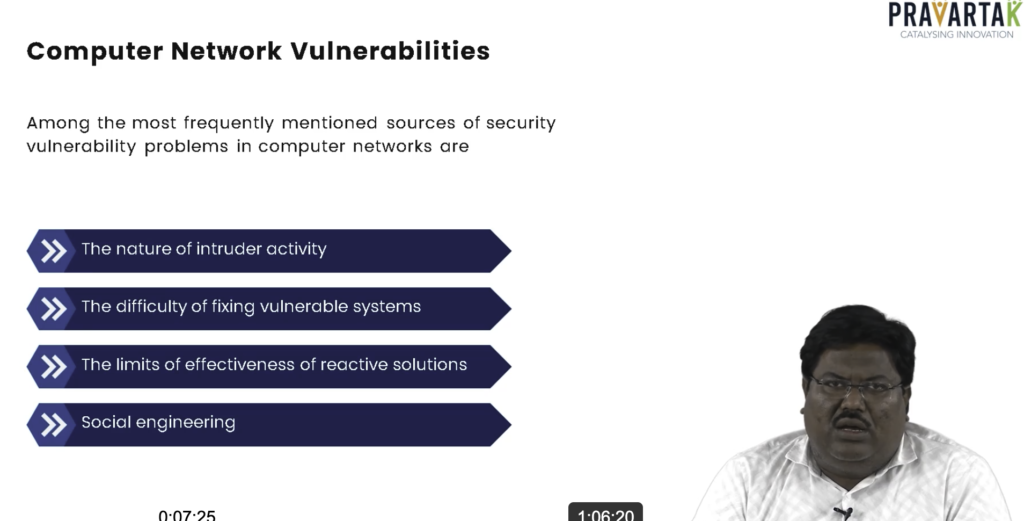 PRAVARTAK
CATALYSING INNOVATION

Computer Network Vulnerabilities

Among the most frequently mentioned sources of security vulnerability problems in computer networks are

The nature of intruder activity

The difficulty of fixing vulnerable systems

The limits of effectiveness of reactive solutions

Social engineering

0:07:25

1:06:20